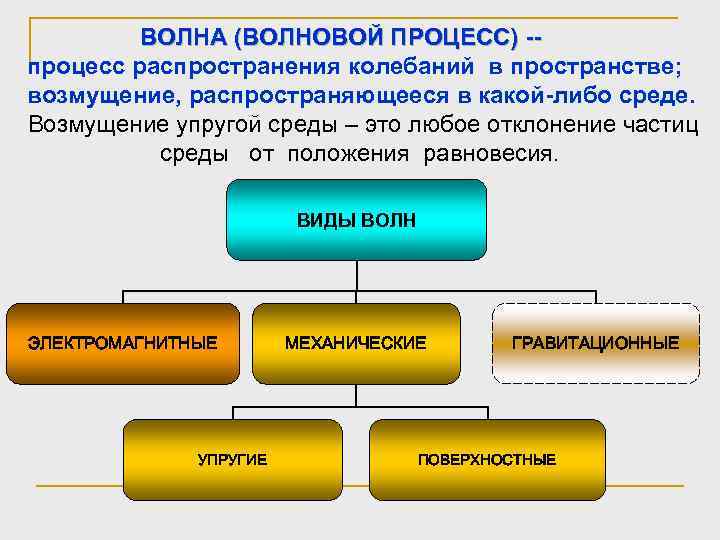 ВОЛНА (ВОЛНОВОЙ ПРОЦЕСС) --
процесс распространения колебаний в пространстве; возмущение, распространяющееся в какой-либо среде.
Возмущение упругой среды – это любое отклонение частиц среды от положения равновесия.

ВИДЫ ВОЛН

ЭЛЕКТРОМАГНИТНЫЕ

МЕХАНИЧЕСКИЕ

ГРАВИТАЦИОННЫЕ

УПРУГИЕ

ПОВЕРХНОСТНЫЕ